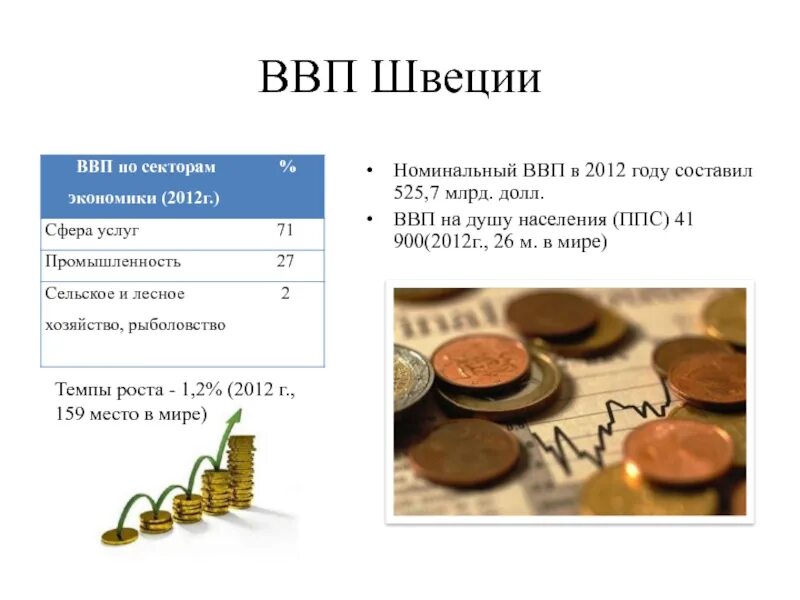 ВВП Швеции

| ВВП по секторам экономики (2012г.) | % |
|---|---|
| Сфера услуг | 71 |
| Промышленность | 27 |
| Сельское и лесное хозяйство, рыболовство | 2 |

Темпы роста - 1,2% (2012 г., 159 место в мире)

• Номинальный ВВП в 2012 году составил 525,7 млрд. долл.
• ВВП на душу населения (ППС) 41 900(2012г., 26 м. в мире)